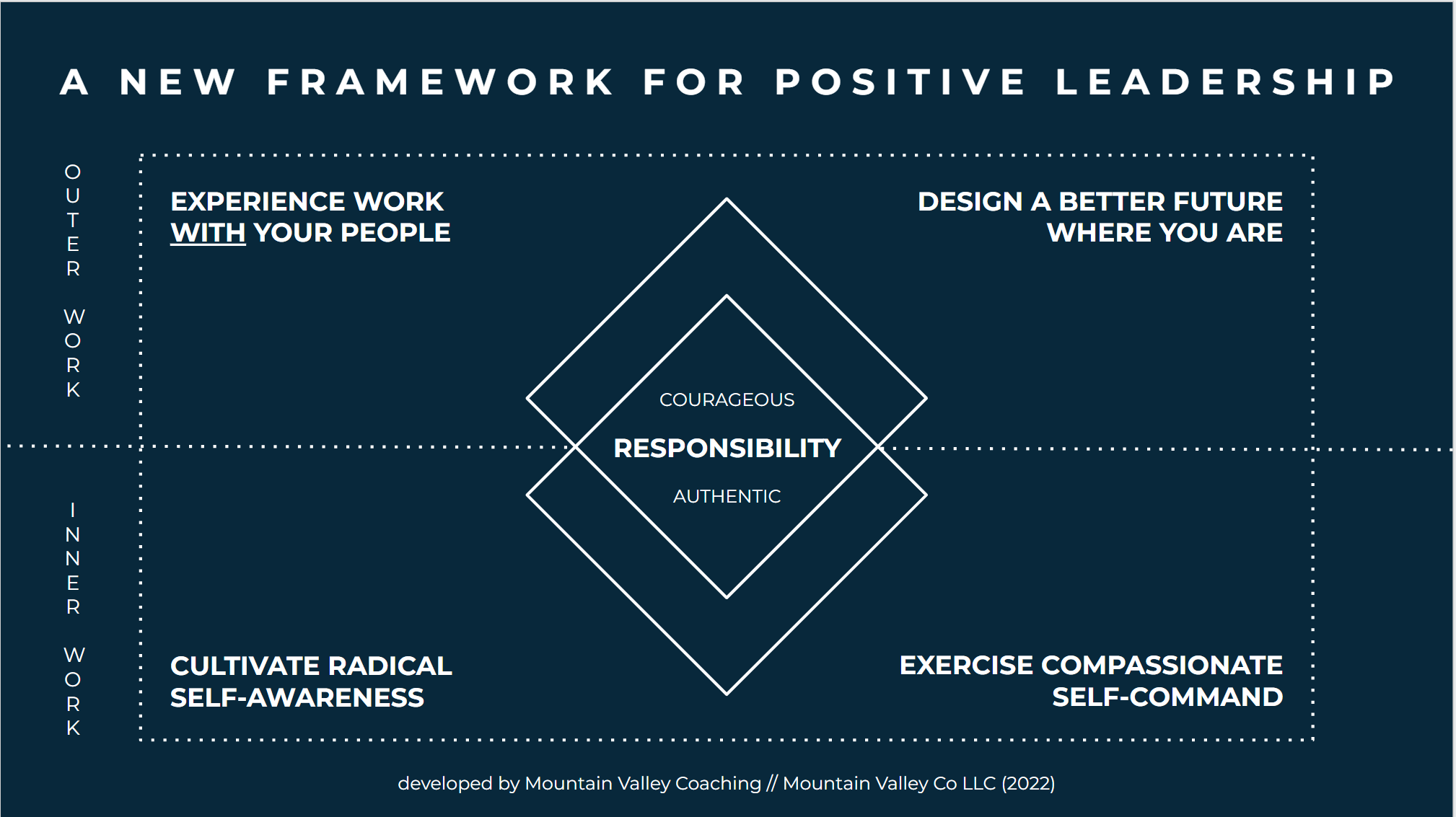 A NEW FRAMEWORK FOR POSITIVE LEADERSHIP

OUTER WORK

EXPERIENCE WORK WITH YOUR PEOPLE

DESIGN A BETTER FUTURE WHERE YOU ARE

COURAGEOUS

RESPONSIBILITY

AUTHENTIC

INNER WORK

CULTIVATE RADICAL SELF-AWARENESS

EXERCISE COMPASSIONATE SELF-COMMAND

developed by Mountain Valley Coaching // Mountain Valley Co LLC (2022)